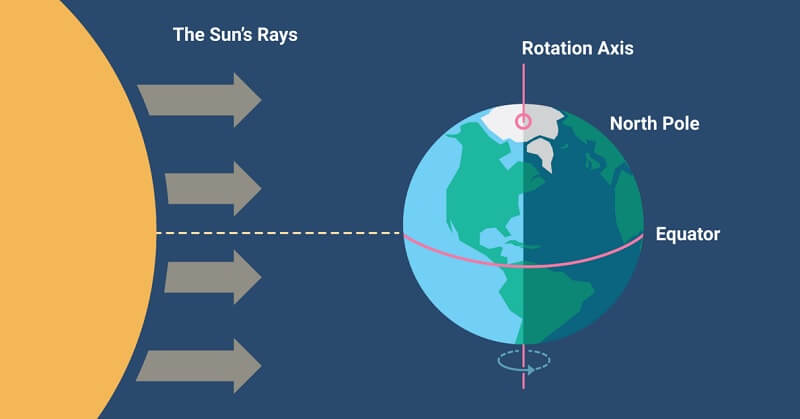 The Sun's Rays

Rotation Axis

North Pole

Equator